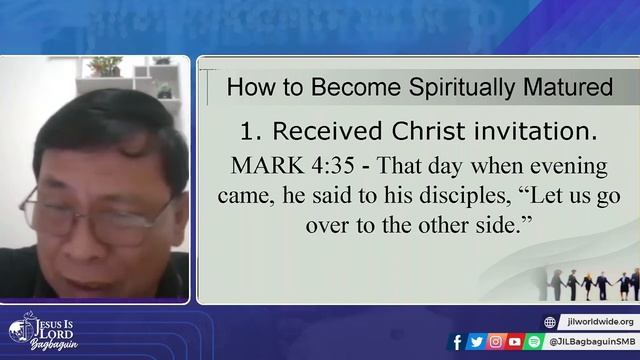 How to Become Spiritually Matured

1. Received Christ invitation.

MARK 4:35 - That day when evening came, he said to his disciples, “Let us go over to the other side.”

JESUS IS LORD Bagbaguin

jilworldwide.org

@JILBagbaguinSMB